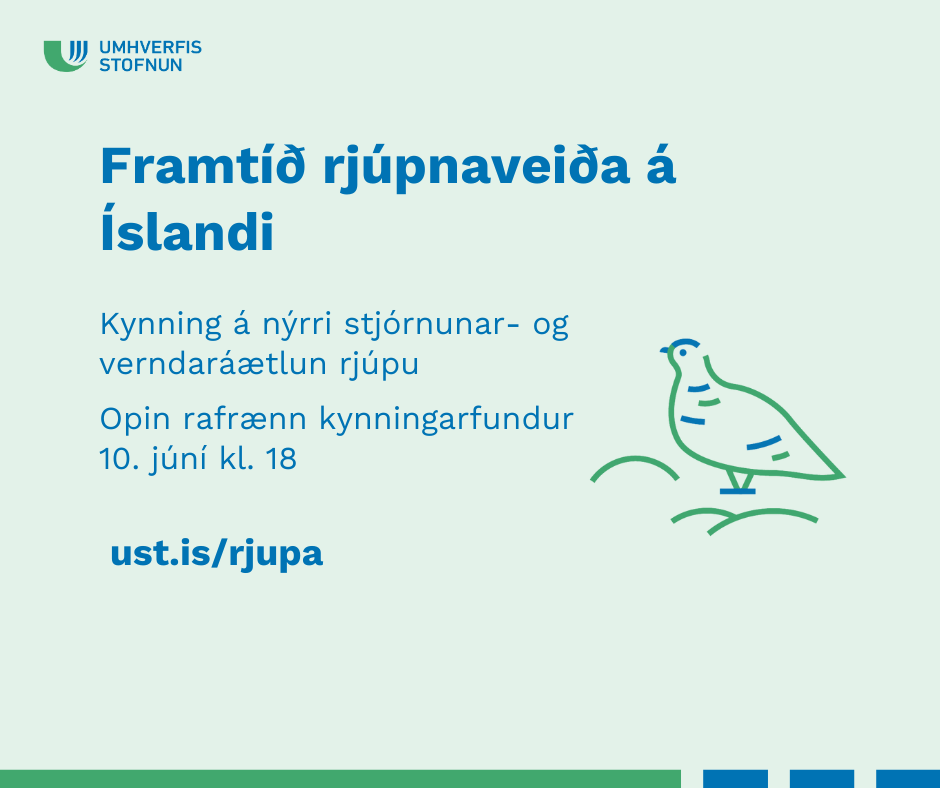 UMHVERFIS
STOFNUN

Framtíð rjúpnaveiða á Íslandi

Kynning á nýrri stjórnunar- og verndaráætlun rjúpu

Opin rafrænn kynningarfundur
10. júní kl. 18

ust.is/rjupa